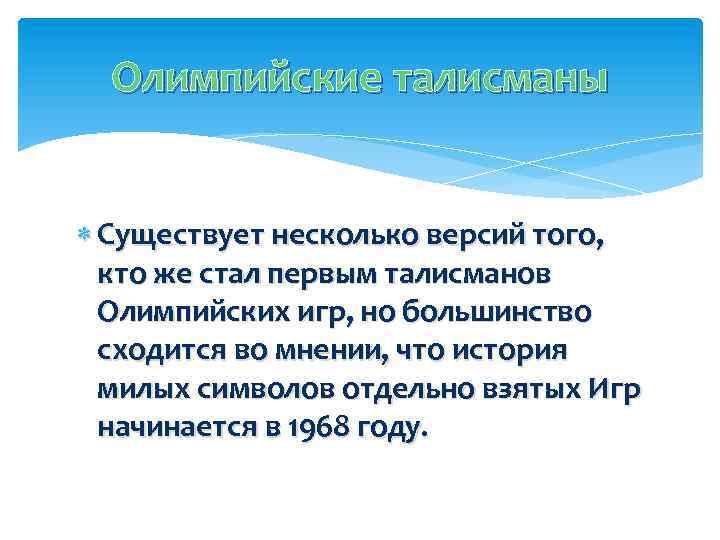 Олимпийские талисманы

Существует несколько версий того, кто же стал первым талисманов Олимпийских игр, но большинство сходится во мнении, что история милых символов отдельно взятых Игр начинается в 1968 году.